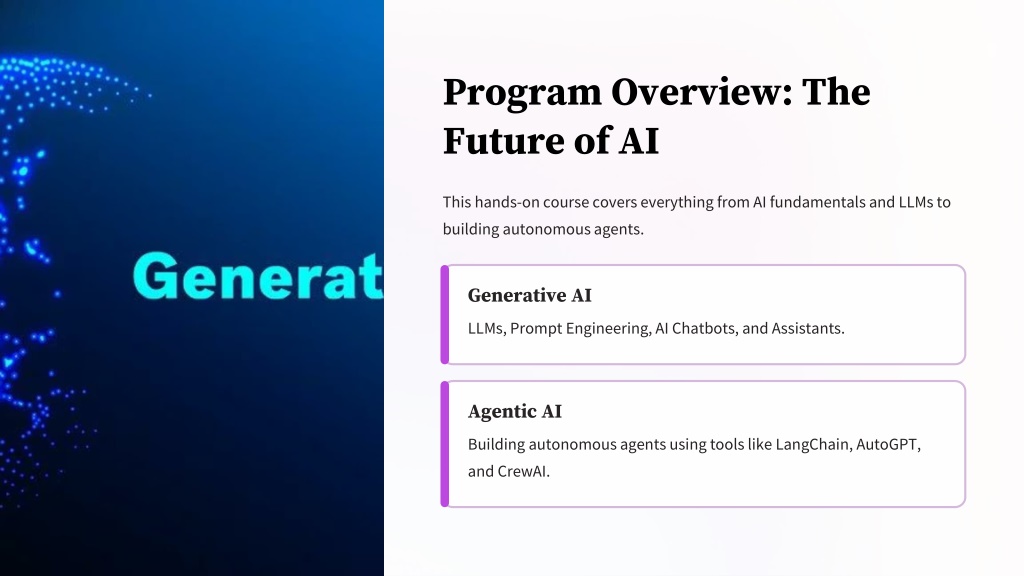 Generat

Program Overview: The Future of AI

This hands-on course covers everything from AI fundamentals and LLMs to building autonomous agents.

Generative AI

LLMs, Prompt Engineering, AI Chatbots, and Assistants.

Agentic AI

Building autonomous agents using tools like LangChain, AutoGPT, and CrewAI.